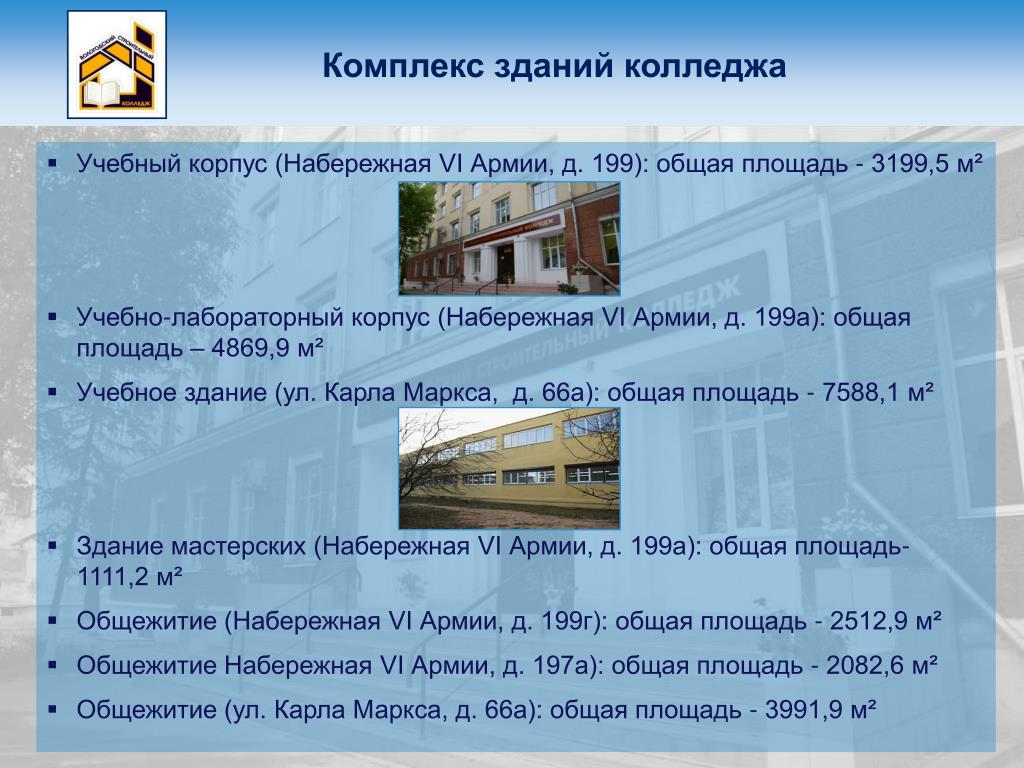 ВОЛОГОДСКИЙ СТРОИТЕЛЬНЫЙ КОЛЛЕДЖ

Комплекс зданий колледжа

▪ Учебный корпус (Набережная VI Армии, д. 199): общая площадь - 3199,5 м²

▪ Учебно-лабораторный корпус (Набережная VI Армии, д. 199а): общая площадь – 4869,9 м²

▪ Учебное здание (ул. Карла Маркса, д. 66а): общая площадь - 7588,1 м²

▪ Здание мастерских (Набережная VI Армии, д. 199а): общая площадь- 1111,2 м²

▪ Общежитие (Набережная VI Армии, д. 199г): общая площадь - 2512,9 м²

▪ Общежитие Набережная VI Армии, д. 197а): общая площадь - 2082,6 м²

▪ Общежитие (ул. Карла Маркса, д. 66а): общая площадь - 3991,9 м²